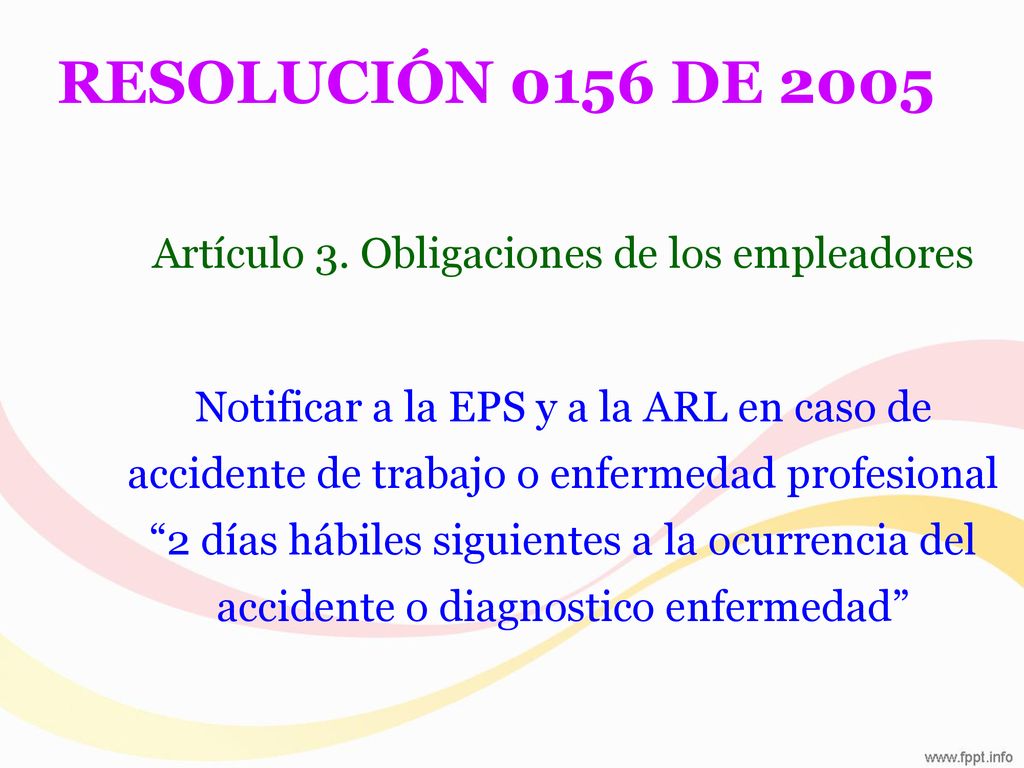 RESOLUCIÓN 0156 DE 2005

Artículo 3. Obligaciones de los empleadores

Notificar a la EPS y a la ARL en caso de accidente de trabajo o enfermedad profesional “2 días hábiles siguientes a la ocurrencia del accidente o diagnostico enfermedad”

www.fppt.info